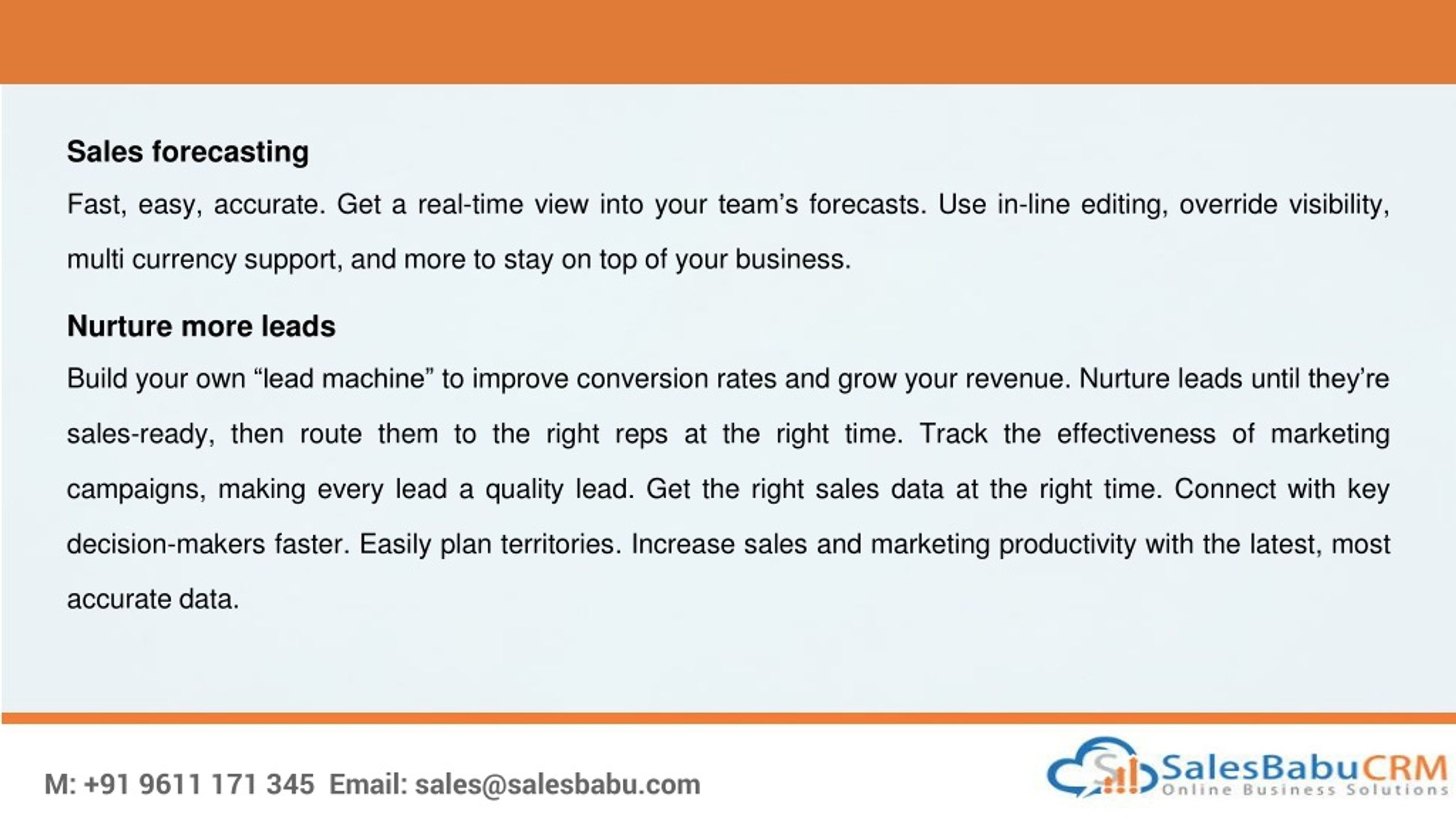 Sales forecasting

Fast, easy, accurate. Get a real-time view into your team's forecasts. Use in-line editing, override visibility, multi currency support, and more to stay on top of your business.

Nurture more leads

Build your own "lead machine" to improve conversion rates and grow your revenue. Nurture leads until they're sales-ready, then route them to the right reps at the right time. Track the effectiveness of marketing campaigns, making every lead a quality lead. Get the right sales data at the right time. Connect with key decision-makers faster. Easily plan territories. Increase sales and marketing productivity with the latest, most accurate data.

M: +91 9611 171 345 Email: sales@salesbabu.com

SalesBabuCRM
Online Business Solutions